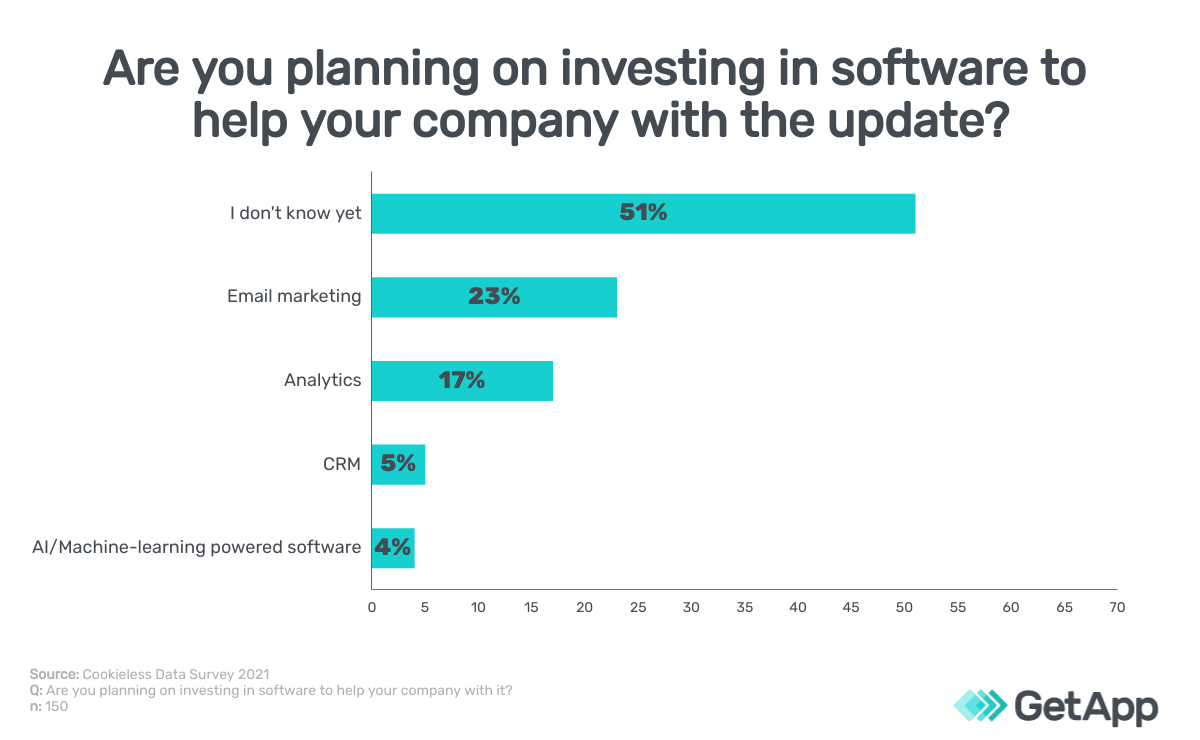 Are you planning on investing in software to help your company with the update?

I don't know yet
51%

Email marketing
23%

Analytics
17%

CRM
5%

AI/Machine-learning powered software
4%

0 5 10 15 20 25 30 35 40 45 50 55 60 65 70

Source: Cookieless Data Survey 2021
Q: Are you planning on investing in software to help your company with it?
n: 150

GetApp